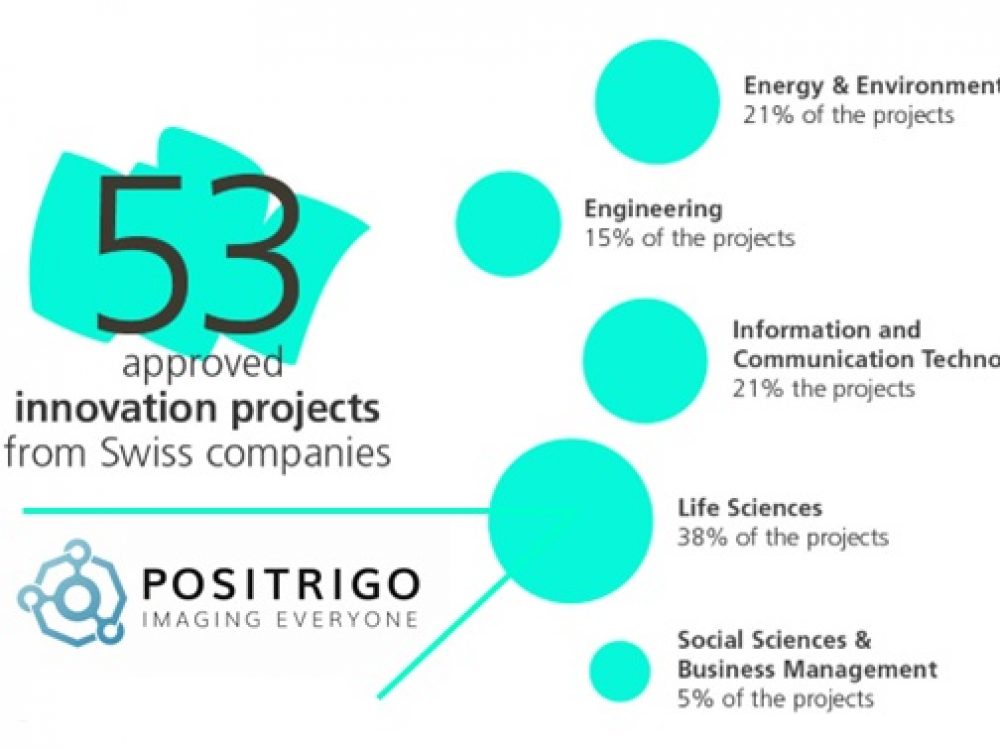 53
approved
innovation projects
from Swiss companies

POSITRIGO
IMAGING EVERYONE

Energy & Environment
21% of the projects

Engineering
15% of the projects

Information and
Communication Techno
21% the projects

Life Sciences
38% of the projects

Social Sciences &
Business Management
5% of the projects